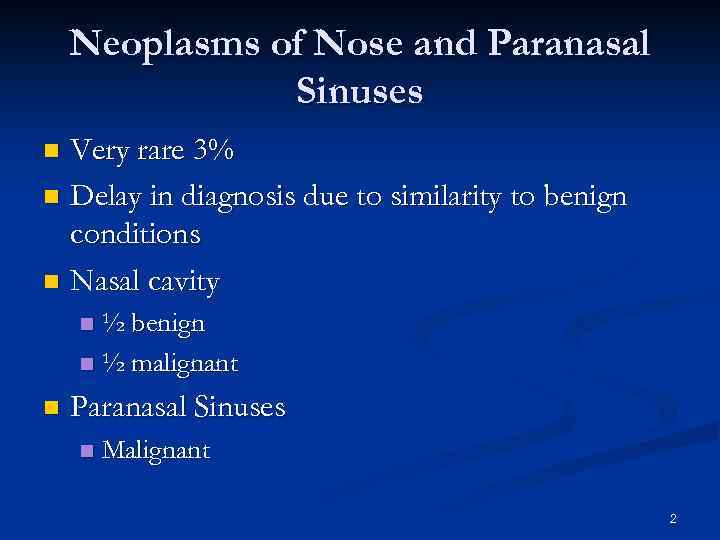 Neoplasms of Nose and Paranasal Sinuses

- Very rare 3%
- Delay in diagnosis due to similarity to benign conditions
- Nasal cavity
  - ½ benign
  - ½ malignant
- Paranasal Sinuses
  - Malignant

2